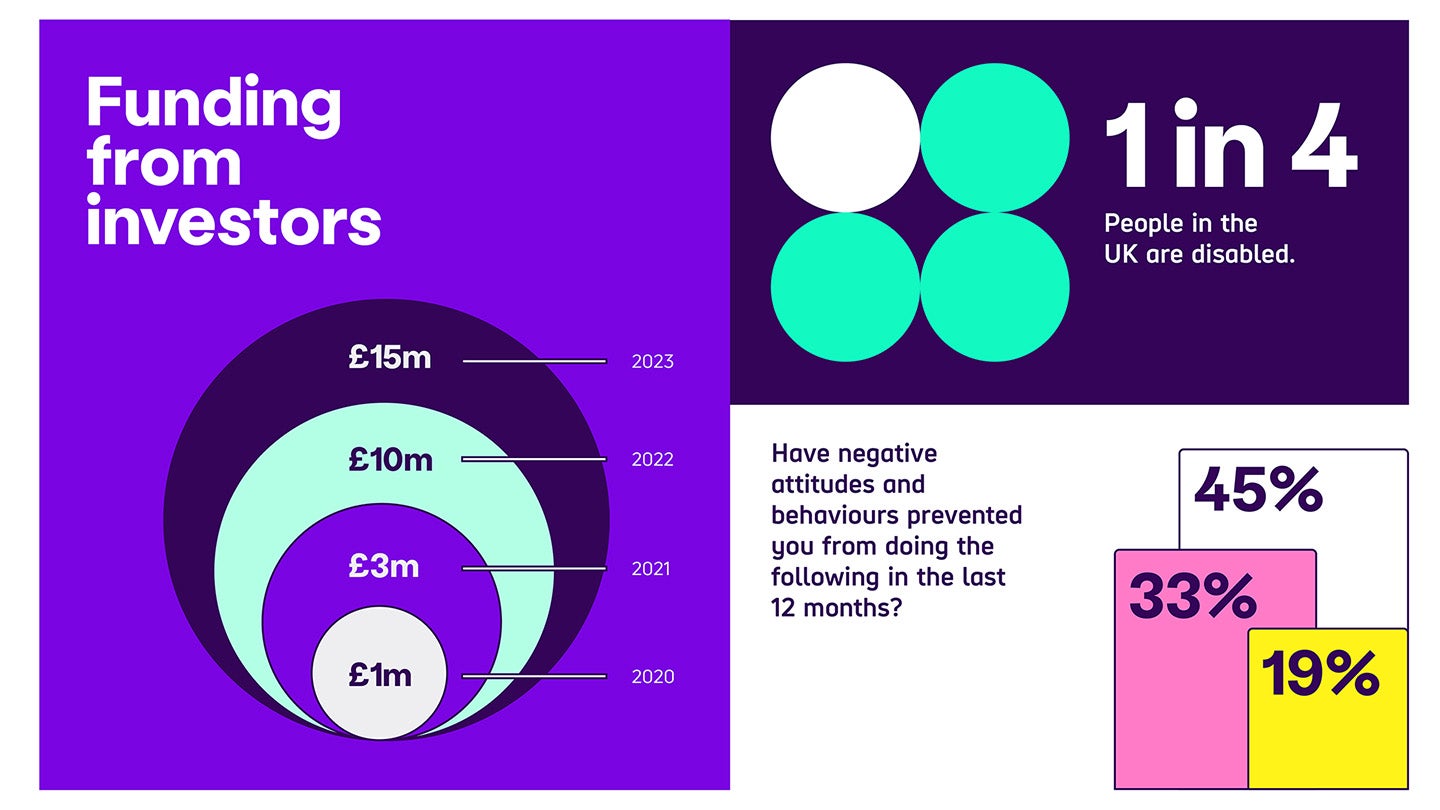 Funding from investors

£15m
2023

£10m
2022

£3m
2021

£1m
2020

1 in 4

People in the UK are disabled.

Have negative attitudes and behaviours prevented you from doing the following in the last 12 months?

45%

33%

19%